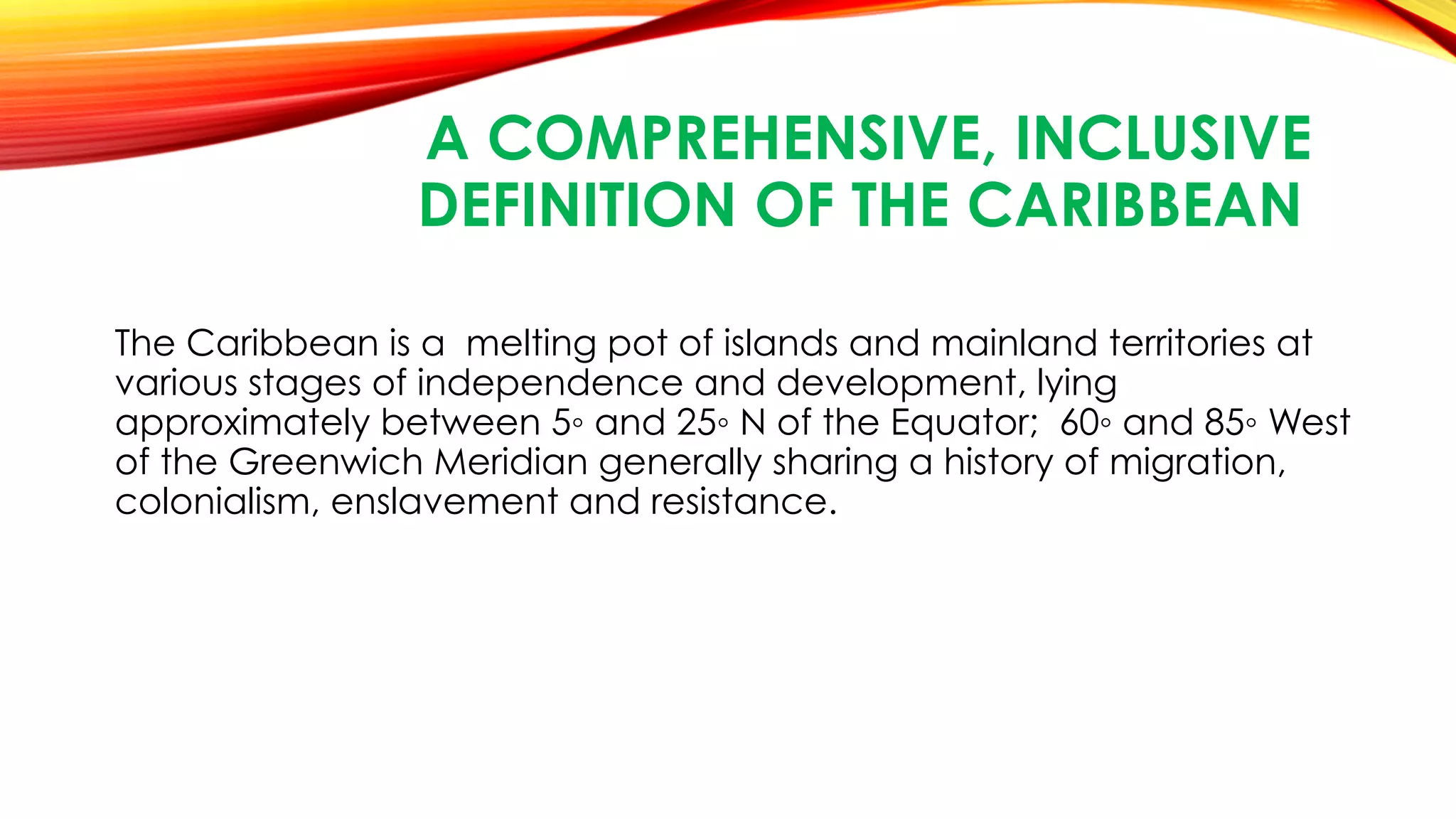 A COMPREHENSIVE, INCLUSIVE DEFINITION OF THE CARIBBEAN

The Caribbean is a melting pot of islands and mainland territories at various stages of independence and development, lying approximately between 5◦ and 25◦ N of the Equator; 60◦ and 85◦ West of the Greenwich Meridian generally sharing a history of migration, colonialism, enslavement and resistance.